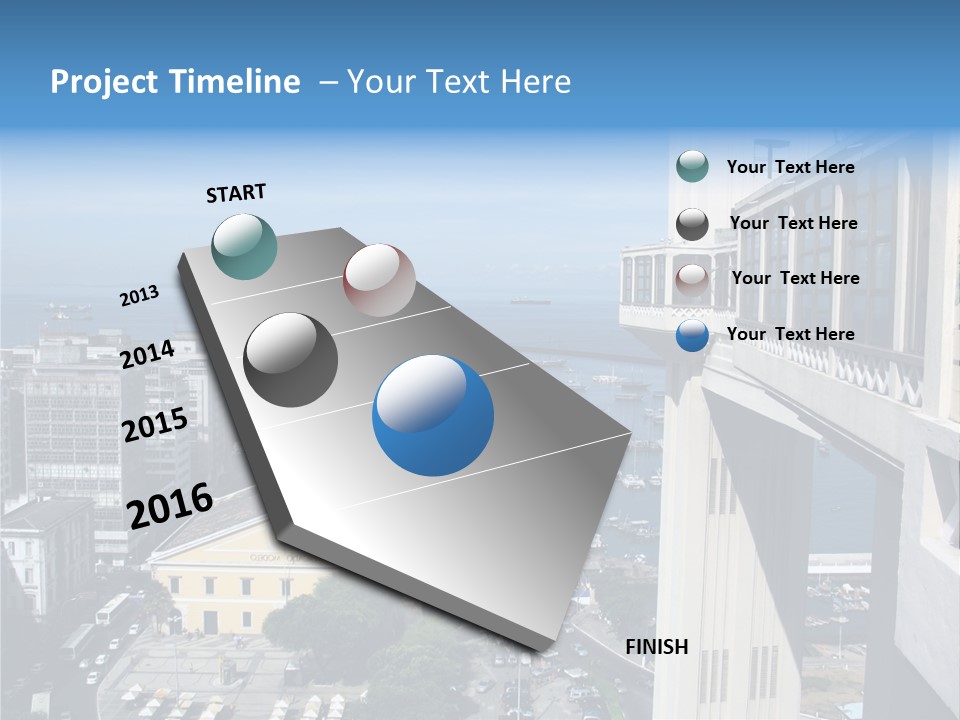 Project Timeline – Your Text Here

START

2013

2014

2015

2016

FINISH

Your Text Here

Your Text Here

Your Text Here

Your Text Here